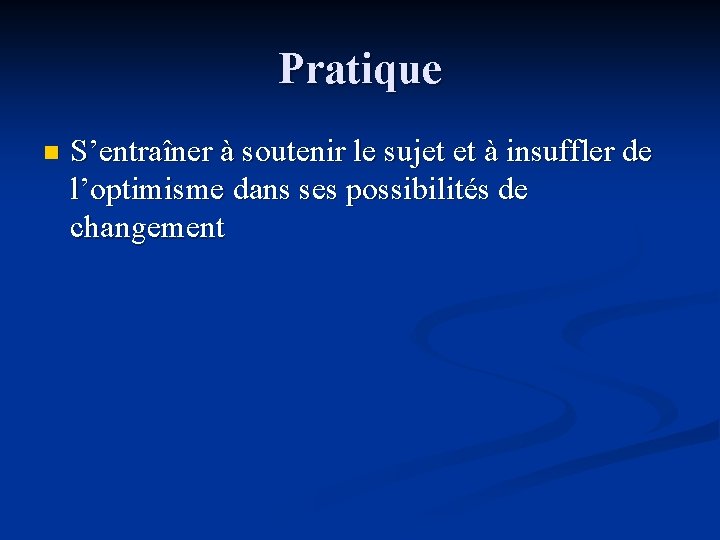 Pratique

• S'entraîner à soutenir le sujet et à insuffler de l'optimisme dans ses possibilités de changement